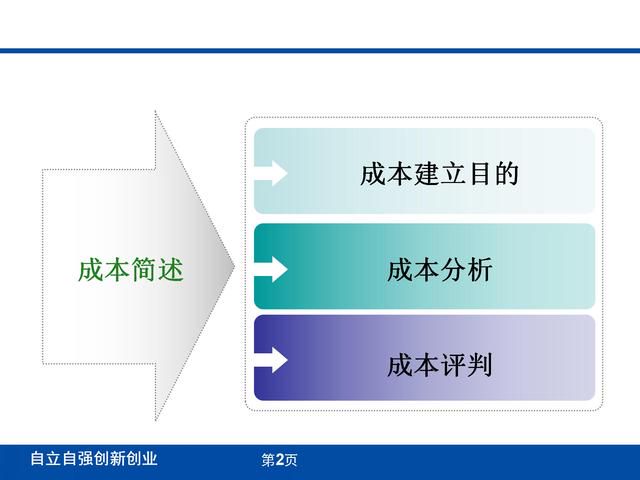 成本简述

成本建立目的

成本分析

成本评判

自立自强创新创业

第2页